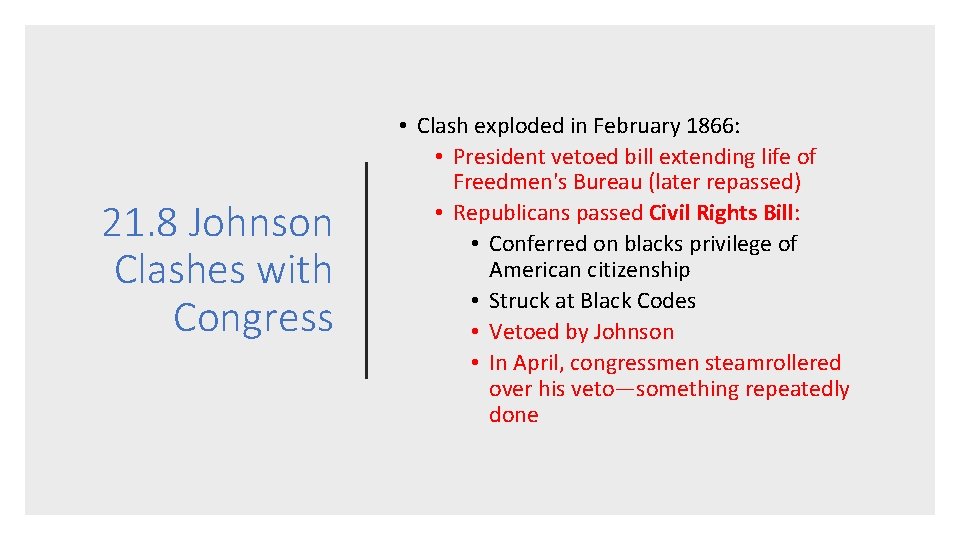 21.8 Johnson Clashes with Congress

• Clash exploded in February 1866:
  • President vetoed bill extending life of Freedmen's Bureau (later repassed)
  • Republicans passed Civil Rights Bill:
    • Conferred on blacks privilege of American citizenship
    • Struck at Black Codes
    • Vetoed by Johnson
    • In April, congressmen steamrollered over his veto—something repeatedly done